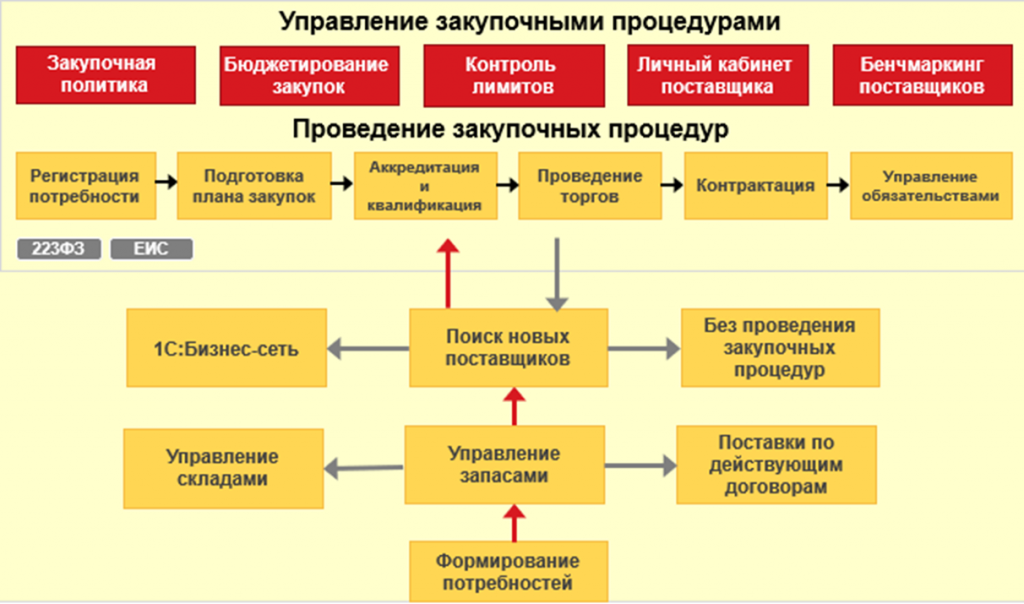 Управление закупочными процедурами

Закупочная политика

Бюджетирование закупок

Контроль лимитов

Личный кабинет поставщика

Бенчмаркинг поставщиков

Проведение закупочных процедур

Регистрация потребности

Подготовка плана закупок

Аккредитация и квалификация

Проведение торгов

Контрактация

Управление обязательствами

223ФЗ

ЕИС

1С:Бизнес-сеть

Поиск новых поставщиков

Без проведения закупочных процедур

Управление складами

Управление запасами

Поставки по действующим договорам

Формирование потребностей